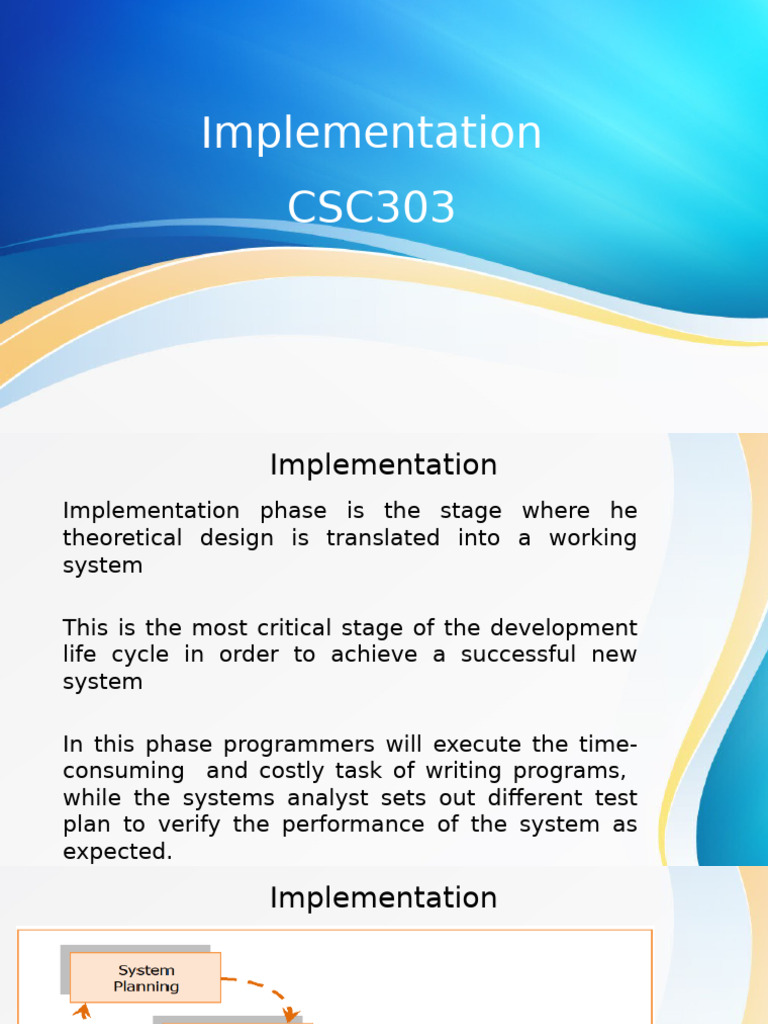 Implementation

CSC303

Implementation

Implementation phase is the stage where he theoretical design is translated into a working system

This is the most critical stage of the development life cycle in order to achieve a successful new system

In this phase programmers will execute the time-consuming and costly task of writing programs, while the systems analyst sets out different test plan to verify the performance of the system as expected.

Implementation

System Planning